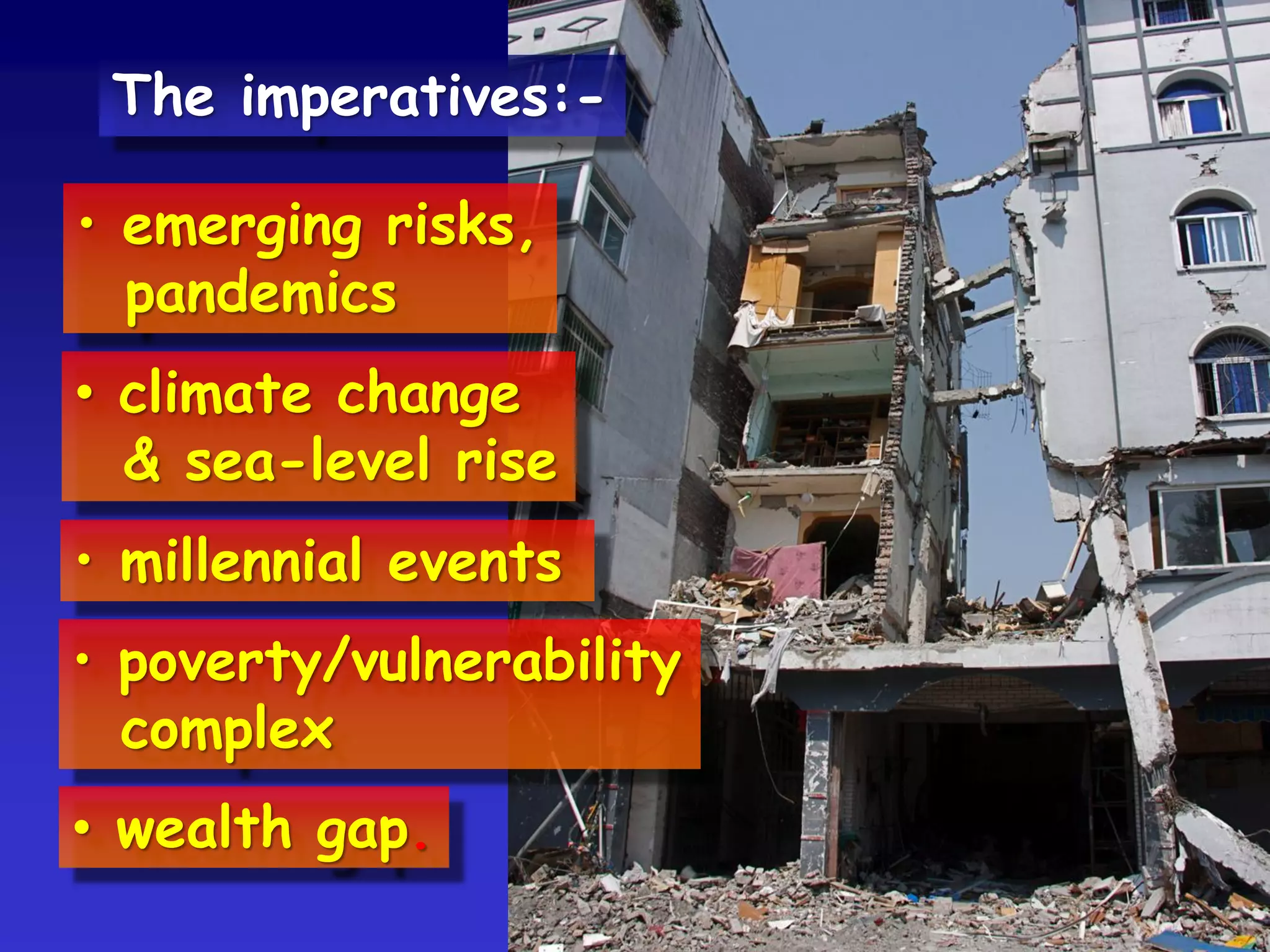 The imperatives:-

• emerging risks, pandemics

• climate change & sea-level rise

• millennial events

• poverty/vulnerability complex

• wealth gap.